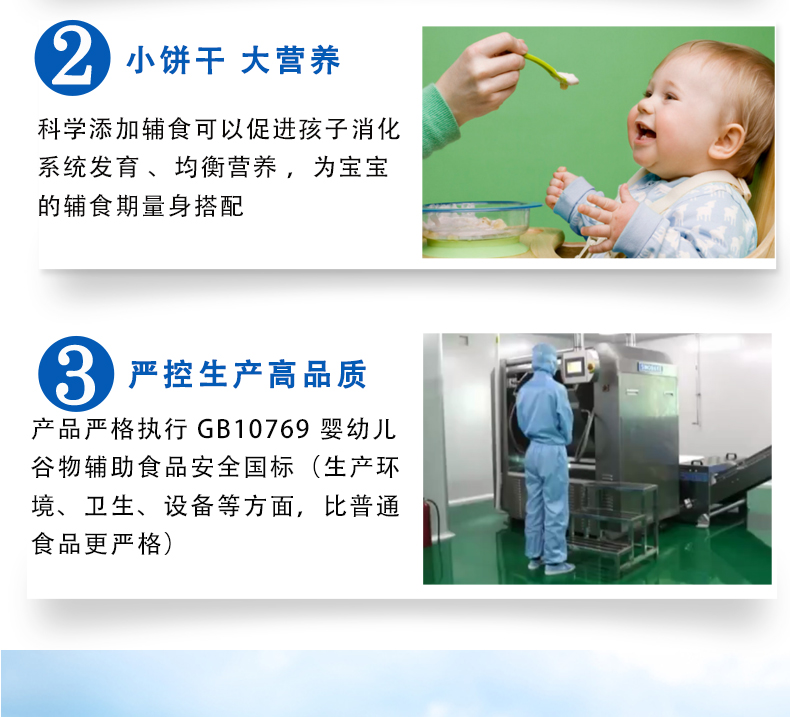 2 小饼干 大营养

科学添加辅食可以促进孩子消化系统发育、均衡营养，为宝宝的辅食期量身搭配

3 严控生产高品质

产品严格执行 GB10769 婴幼儿谷物辅助食品安全国标（生产环境、卫生、设备等方面，比普通食品更严格）